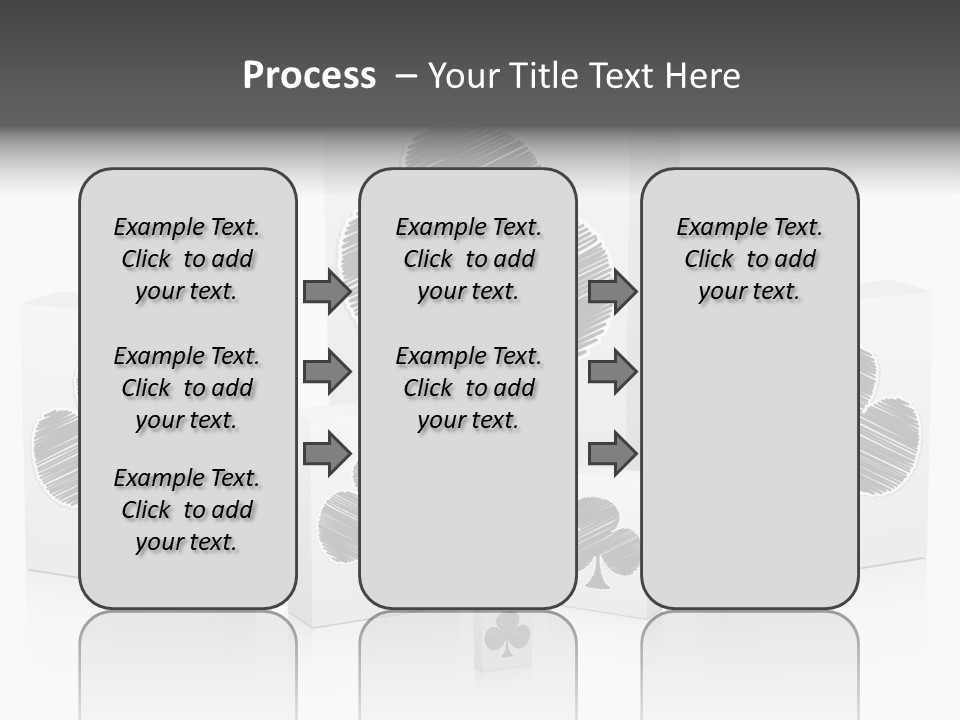 Process – Your Title Text Here

Example Text. Click to add your text.

Example Text. Click to add your text.

Example Text. Click to add your text.

Example Text. Click to add your text.

Example Text. Click to add your text.

Example Text. Click to add your text.